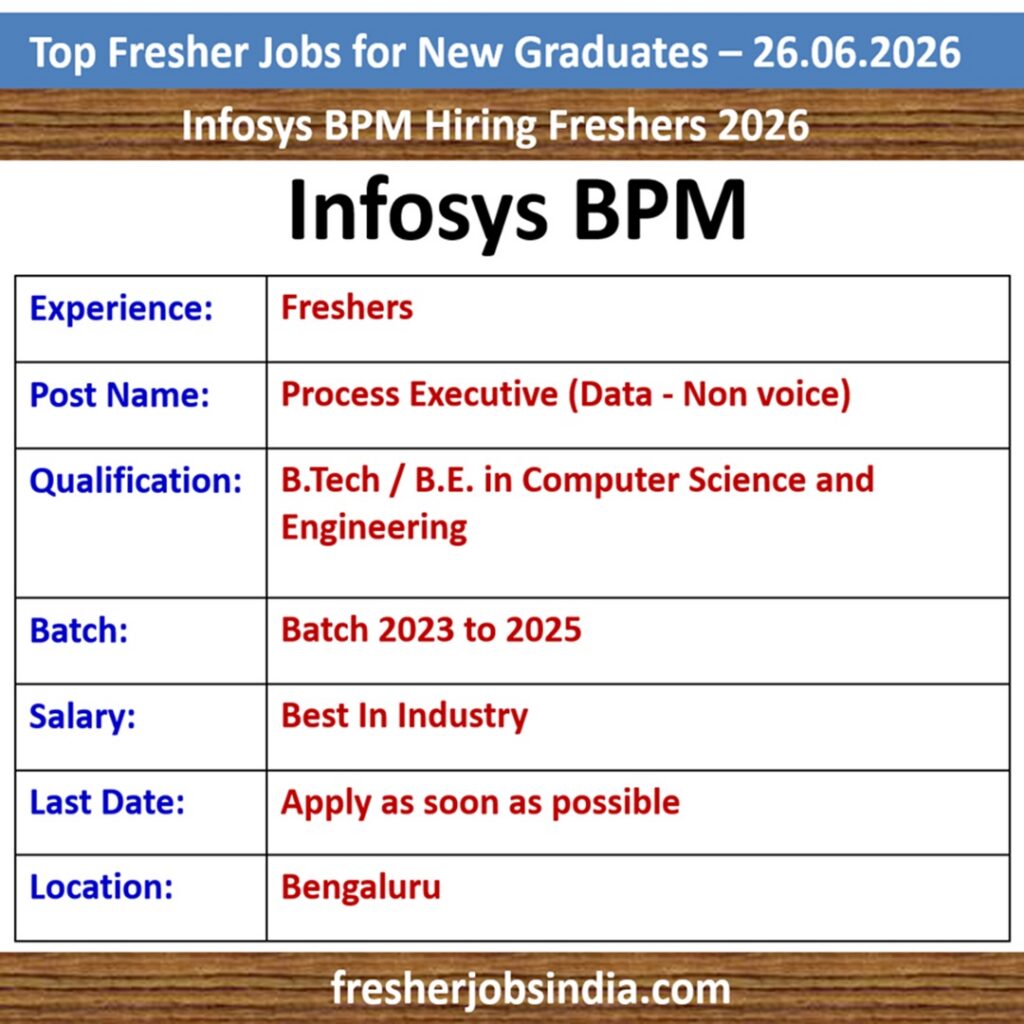 Top Fresher Jobs for New Graduates – 26.06.2026

Infosys BPM Hiring Freshers 2026

Infosys BPM

| Experience: | Freshers |
|---|---|
| Post Name: | Process Executive (Data - Non voice) |
| Qualification: | B.Tech / B.E. in Computer Science and Engineering |
| Batch: | Batch 2023 to 2025 |
| Salary: | Best In Industry |
| Last Date: | Apply as soon as possible |
| Location: | Bengaluru |

fresherjobsindia.com